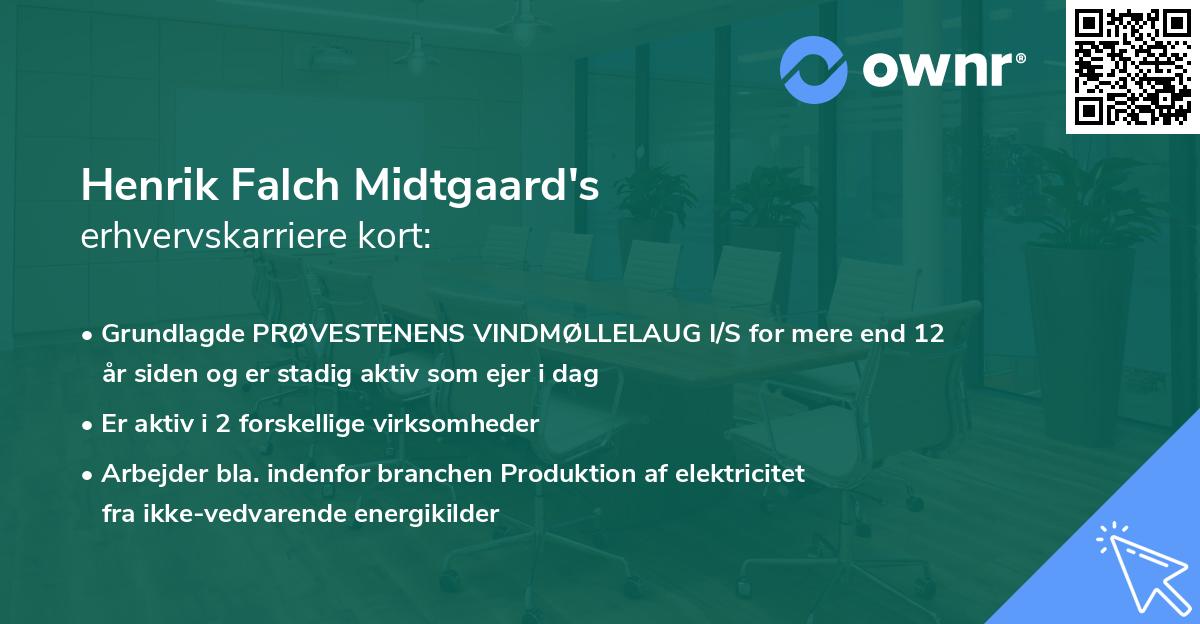 ownr®

Henrik Falch Midtgaard's
erhvervskarriere kort:

• Grundlagde PRØVESTENENS VINDMØLLELAUG I/S for mere end 12 år siden og er stadig aktiv som ejer i dag

• Er aktiv i 2 forskellige virksomheder

• Arbejder bla. indenfor branchen Produktion af elektricitet fra ikke-vedvarende energikilder